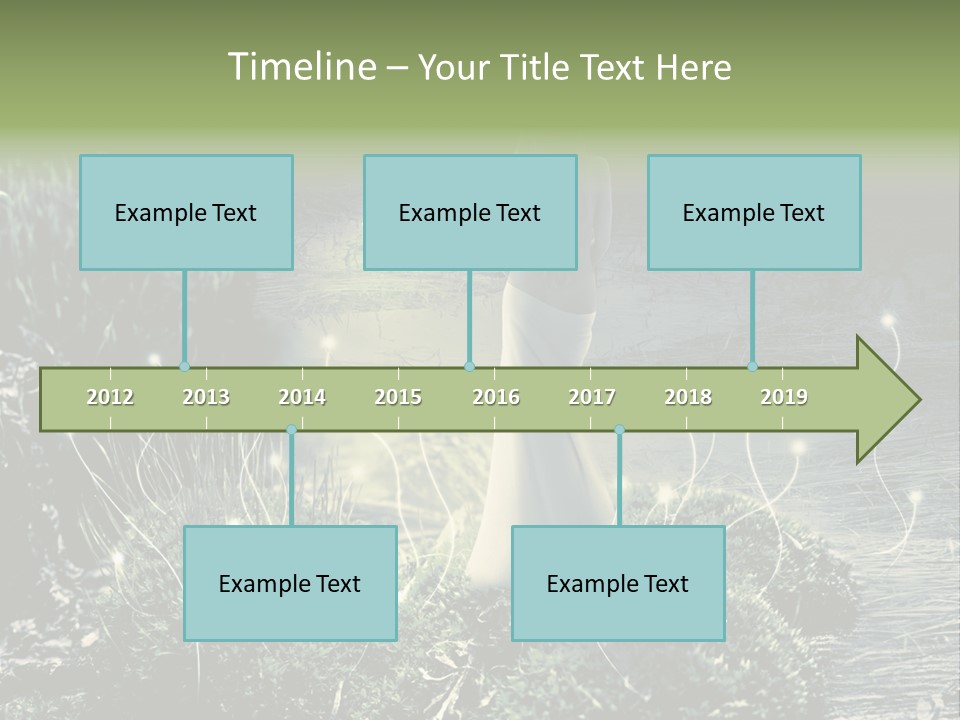 Timeline – Your Title Text Here

Example Text

Example Text

Example Text

2012 2013 2014 2015 2016 2017 2018 2019

Example Text

Example Text